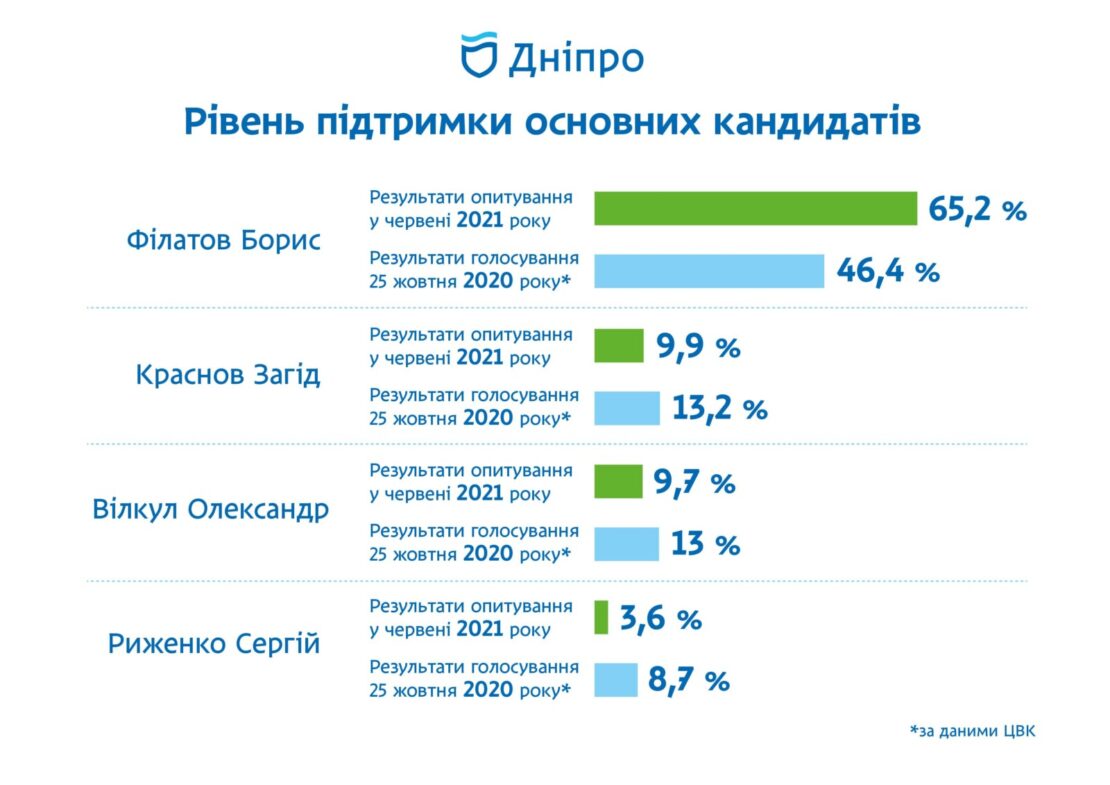 Дніпро

Рівень підтримки основних кандидатів

Філатов Борис

Результати опитування у червені 2021 року 65,2 %

Результати голосування 25 жовтня 2020 року* 46,4 %

Краснов Загід

Результати опитування у червені 2021 року 9,9 %

Результати голосування 25 жовтня 2020 року* 13,2 %

Вілкул Олександр

Результати опитування у червені 2021 року 9,7 %

Результати голосування 25 жовтня 2020 року* 13 %

Риженко Сергій

Результати опитування у червені 2021 року 3,6 %

Результати голосування 25 жовтня 2020 року* 8,7 %

*за даними ЦВК